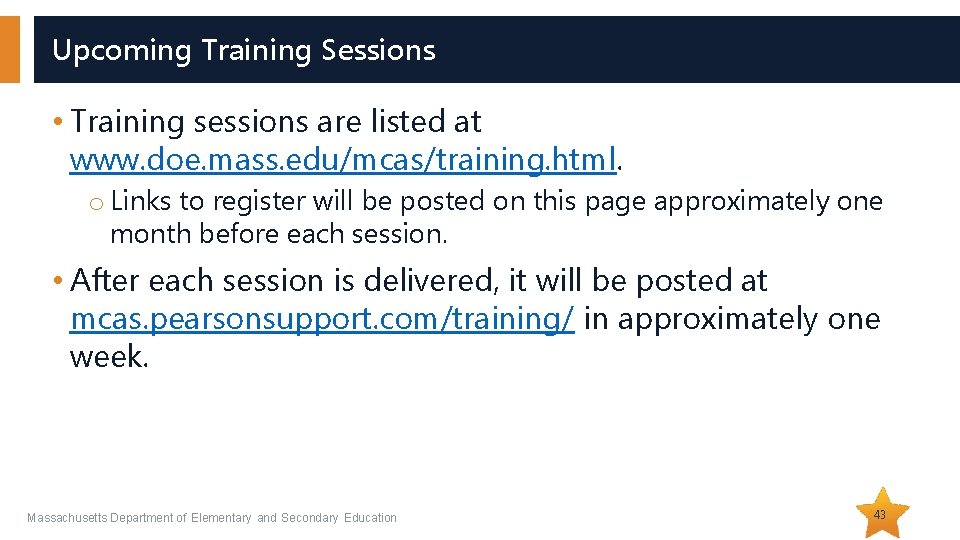 Upcoming Training Sessions

• Training sessions are listed at www.doe.mass.edu/mcas/training.html.

o Links to register will be posted on this page approximately one month before each session.

• After each session is delivered, it will be posted at mcas.pearsonsupport.com/training/ in approximately one week.

Massachusetts Department of Elementary and Secondary Education

43